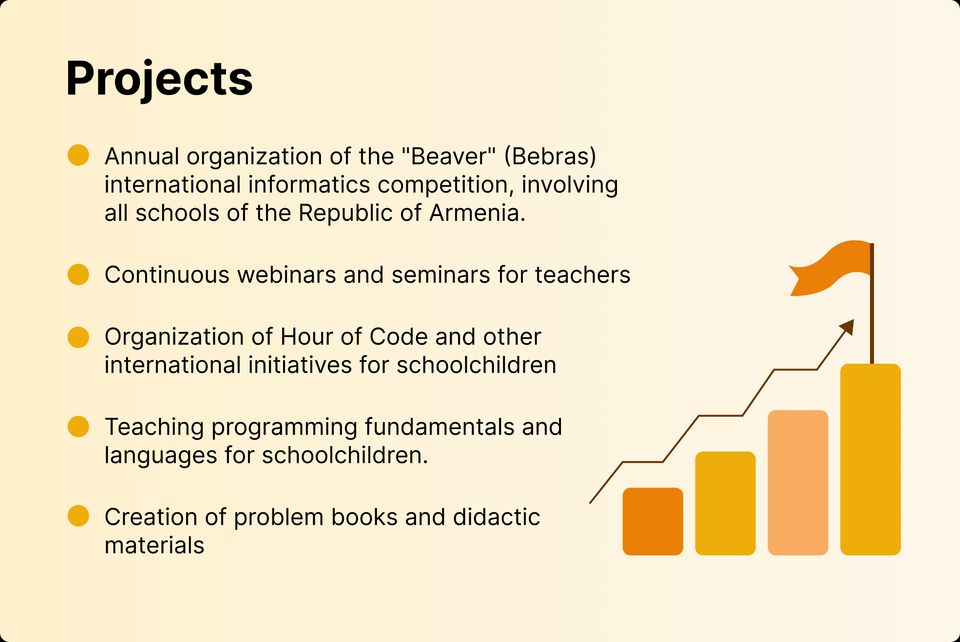 Projects

Annual organization of the "Beaver" (Bebras) international informatics competition, involving all schools of the Republic of Armenia.

Continuous webinars and seminars for teachers

Organization of Hour of Code and other international initiatives for schoolchildren

Teaching programming fundamentals and languages for schoolchildren.

Creation of problem books and didactic materials